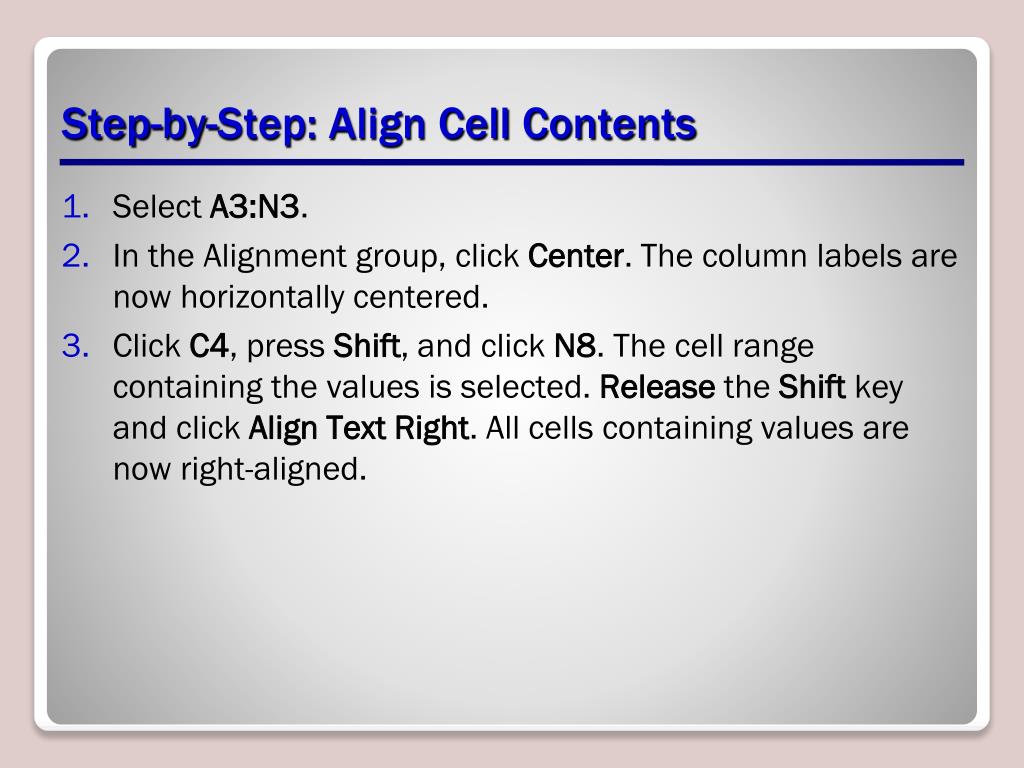 Step-by-Step: Align Cell Contents

1. Select A3:N3.
2. In the Alignment group, click Center. The column labels are now horizontally centered.
3. Click C4, press Shift, and click N8. The cell range containing the values is selected. Release the Shift key and click Align Text Right. All cells containing values are now right-aligned.